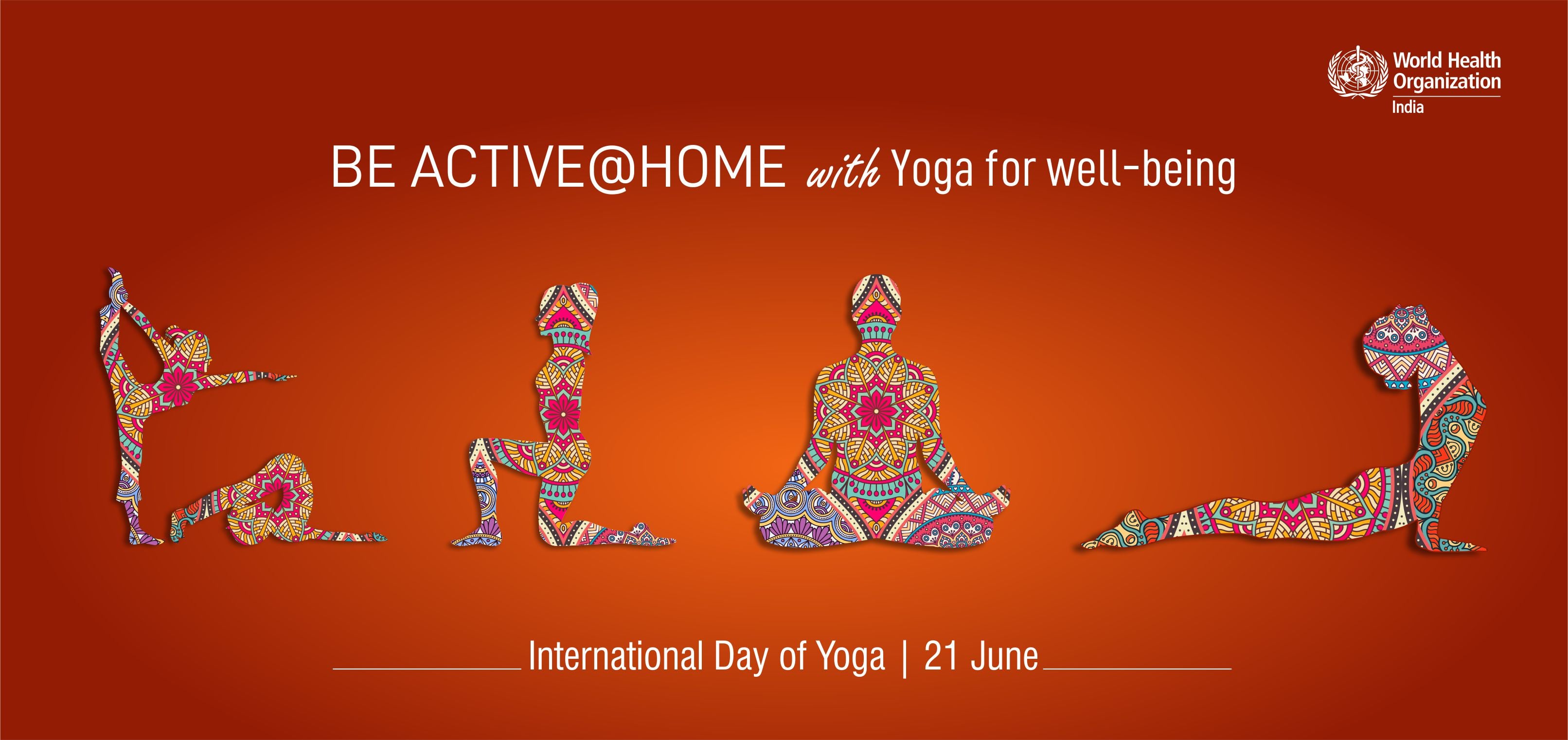 World Health Organization
India

BE ACTIVE@HOME with Yoga for well-being

International Day of Yoga | 21 June